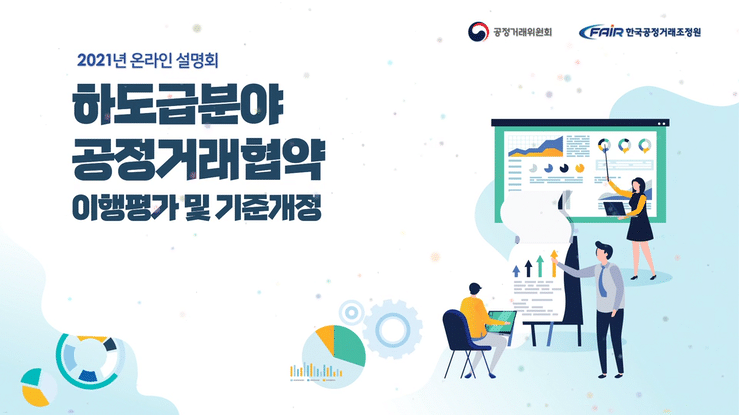 공정거래위원회

FAIR 한국공정거래조정원

2021년 온라인 설명회

하도급분야
공정거래협약
이행평가 및 기준개정